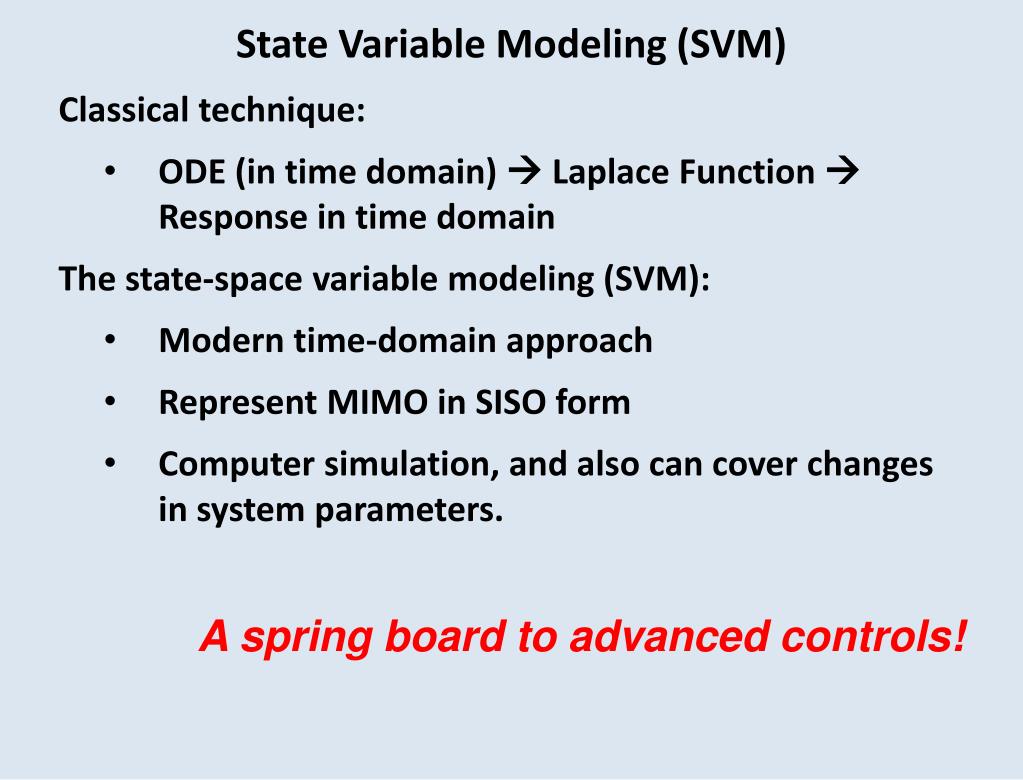 State Variable Modeling (SVM)

Classical technique:

• ODE (in time domain) → Laplace Function → Response in time domain

The state-space variable modeling (SVM):

• Modern time-domain approach

• Represent MIMO in SISO form

• Computer simulation, and also can cover changes in system parameters.

A spring board to advanced controls!